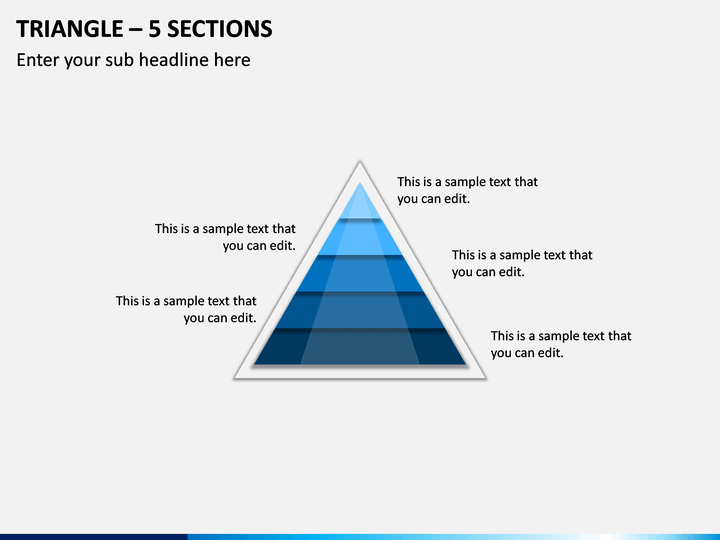 TRIANGLE – 5 SECTIONS

Enter your sub headline here

This is a sample text that you can edit.

This is a sample text that you can edit.

This is a sample text that you can edit.

This is a sample text that you can edit.

This is a sample text that you can edit.